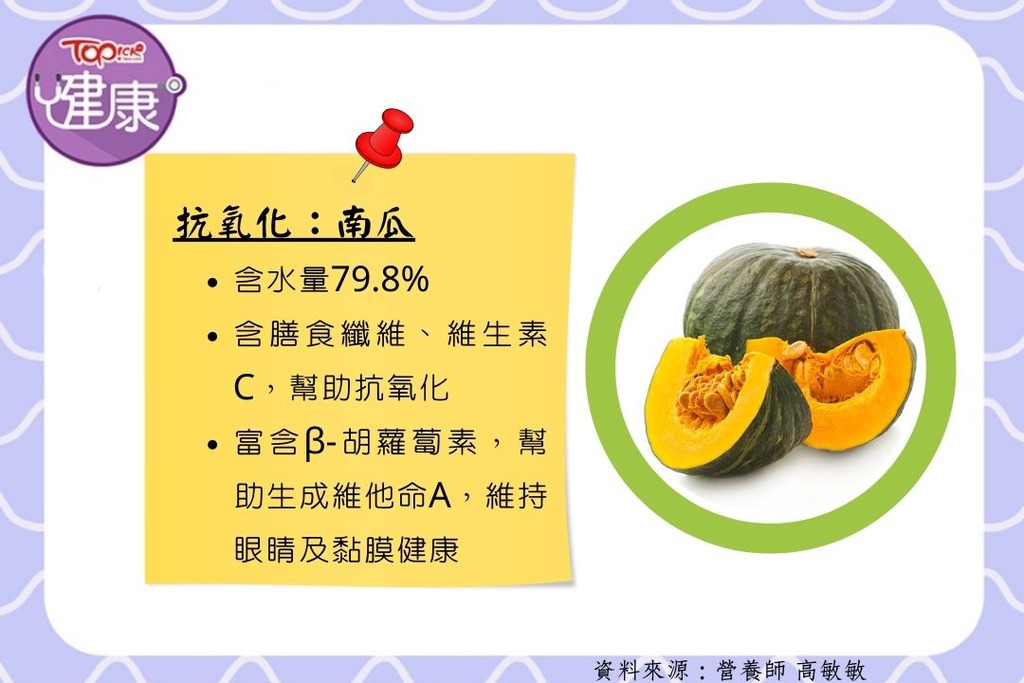 TOPick
健康

抗氧化：南瓜

• 含水量79.8%
• 含膳食纖維、維生素C，幫助抗氧化
• 富含β-胡蘿蔔素，幫助生成維他命A，維持眼睛及黏膜健康

資料來源：營養師 高敏敏